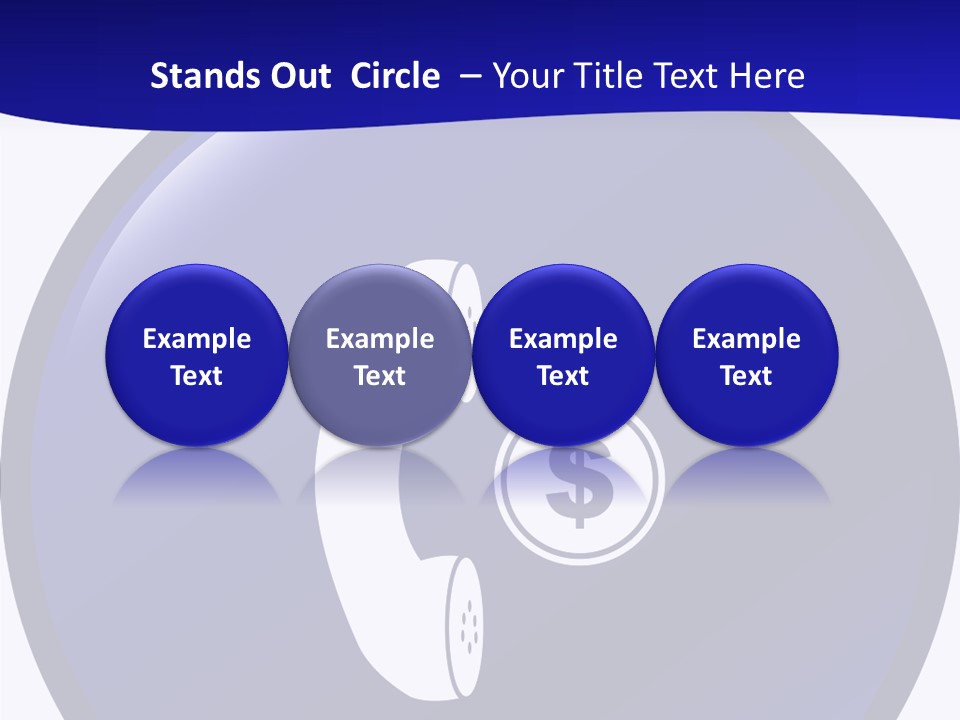 Stands Out Circle – Your Title Text Here

Example Text

Example Text

Example Text

Example Text

$